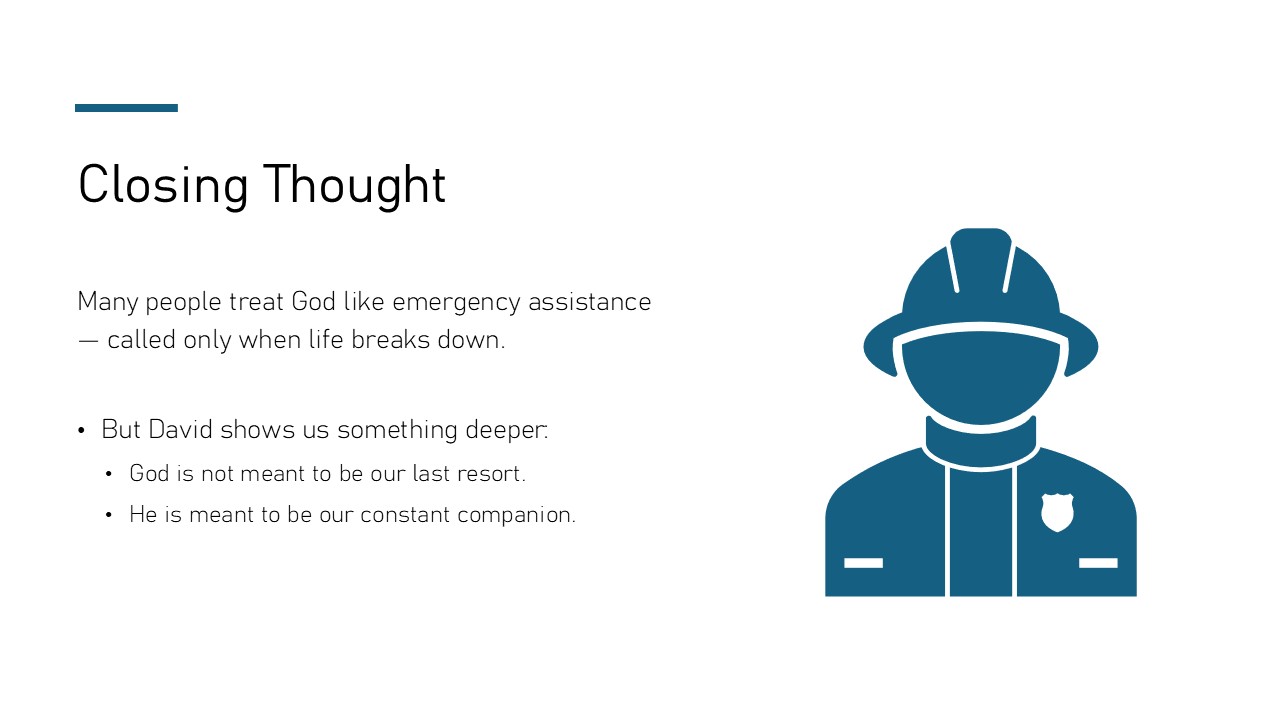 Closing Thought

Many people treat God like emergency assistance — called only when life breaks down.

• But David shows us something deeper:
  • God is not meant to be our last resort.
  • He is meant to be our constant companion.